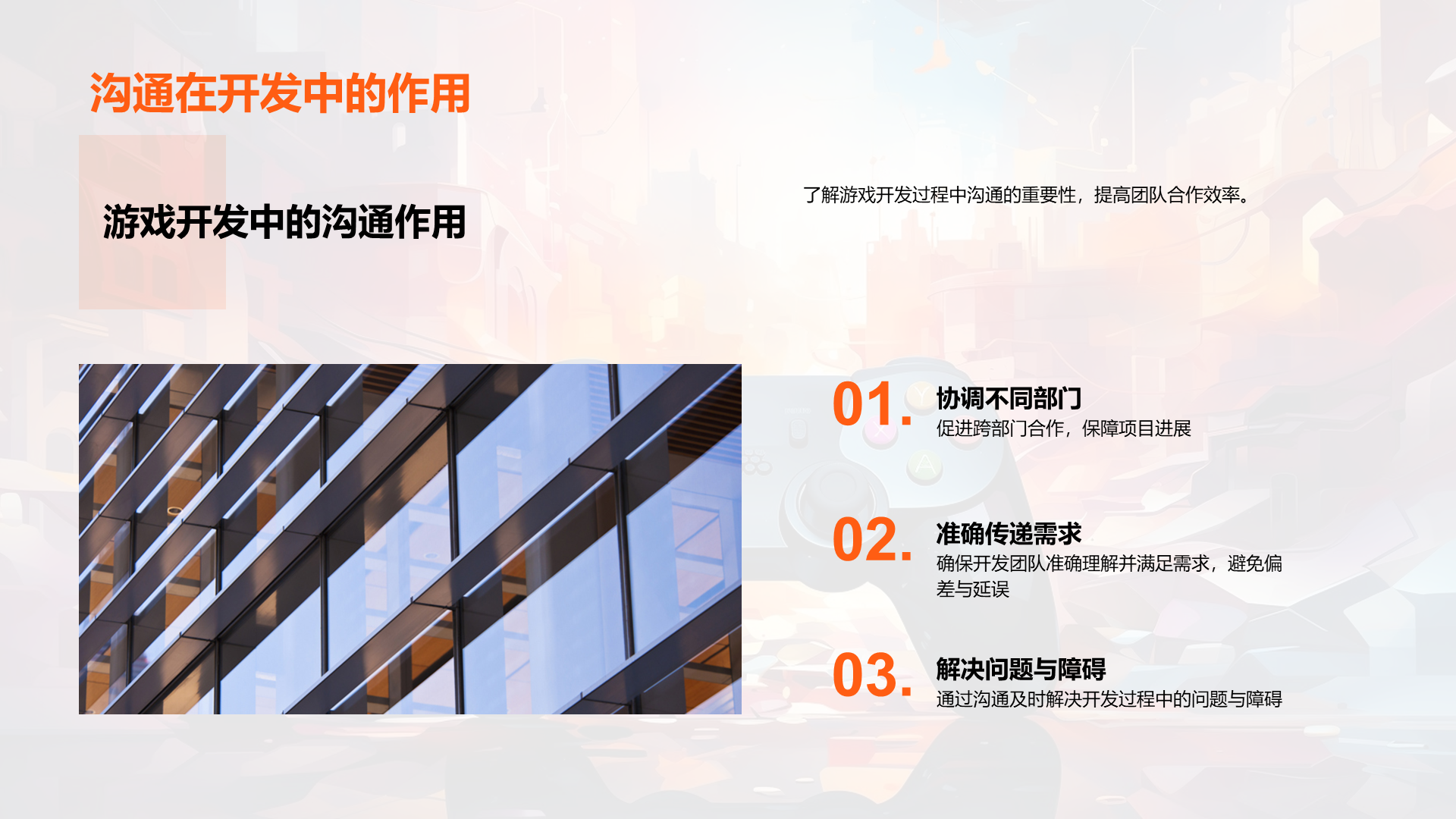 沟通在开发中的作用

游戏开发中的沟通作用

了解游戏开发过程中沟通的重要性，提高团队合作效率。

01.
协调不同部门
促进跨部门合作，保障项目进展

02.
准确传递需求
确保开发团队准确理解并满足需求，避免偏差与延误

03.
解决问题与障碍
通过沟通及时解决开发过程中的问题与障碍